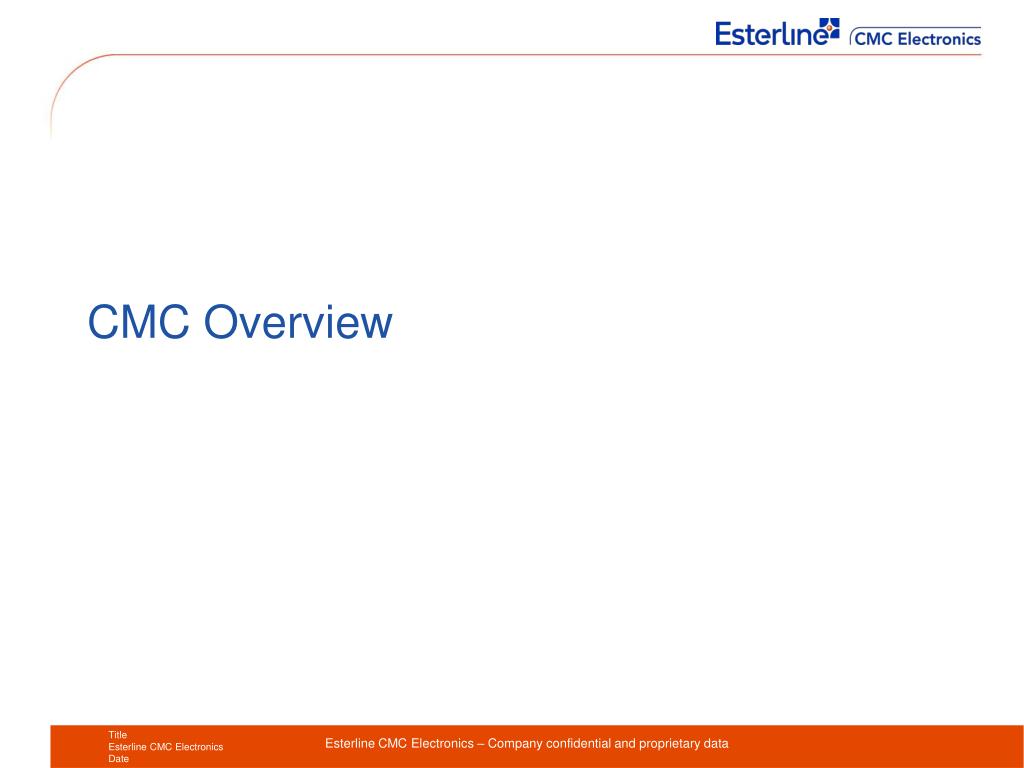 Esterline CMC Electronics

CMC Overview

Title
Esterline CMC Electronics
Date

Esterline CMC Electronics – Company confidential and proprietary data